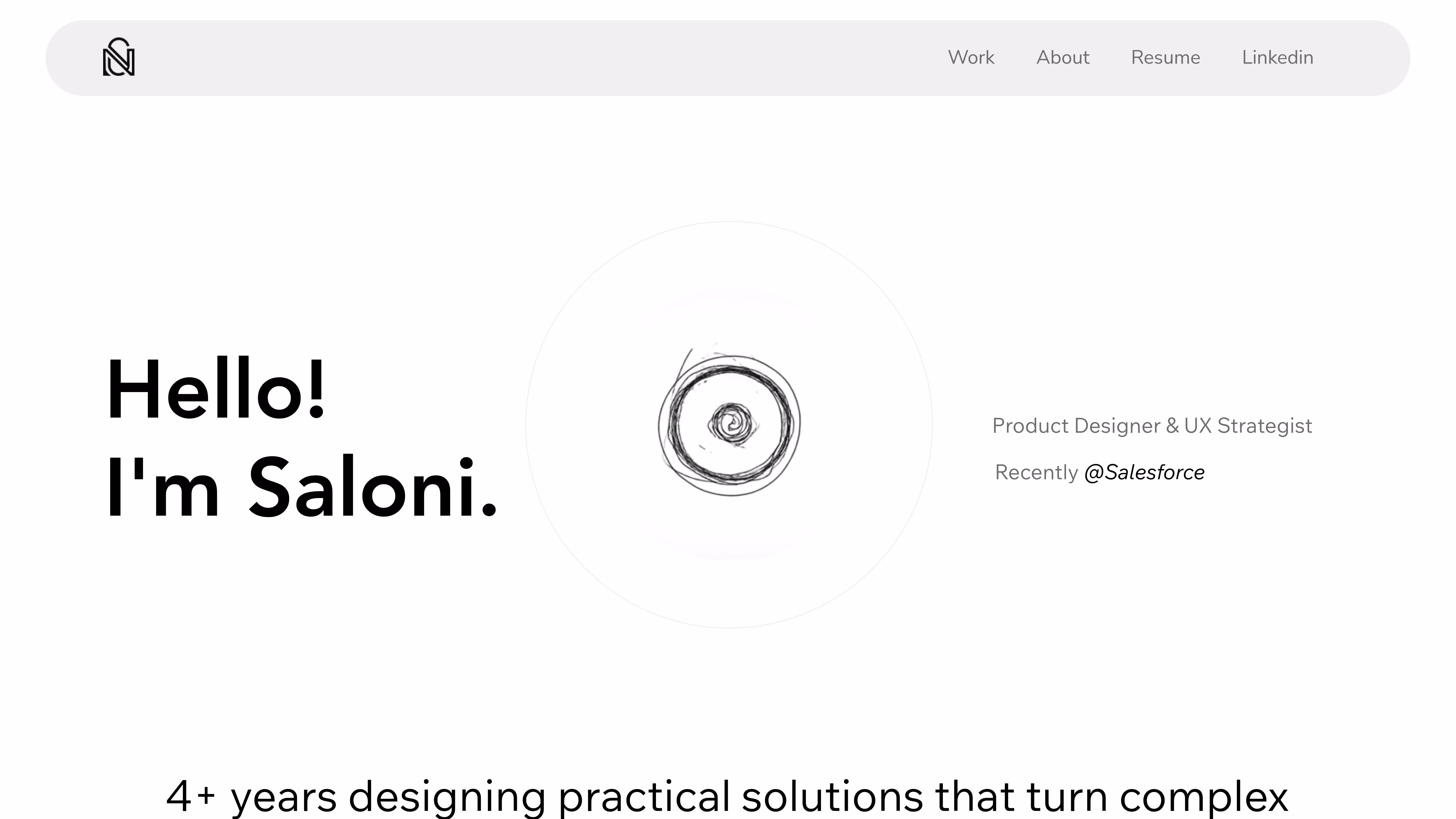 Work About Resume Linkedin

Hello!
I'm Saloni.

Product Designer & UX Strategist

Recently @Salesforce

4+ years designing practical solutions that turn complex